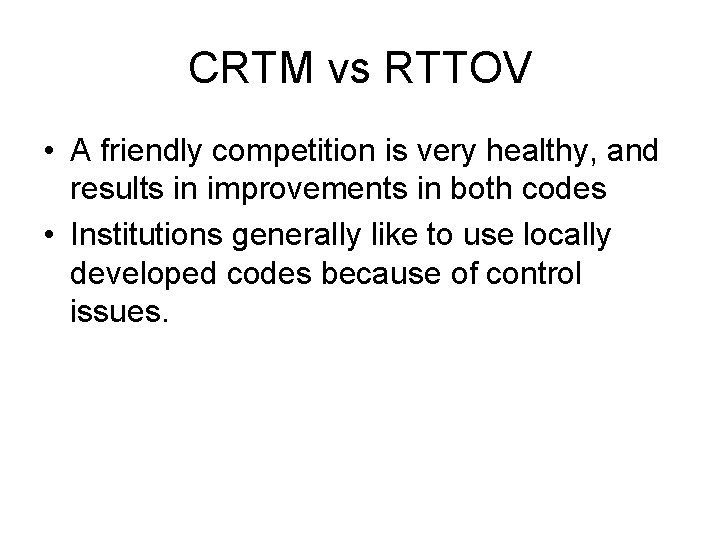 CRTM vs RTTOV

• A friendly competition is very healthy, and results in improvements in both codes
• Institutions generally like to use locally developed codes because of control issues.